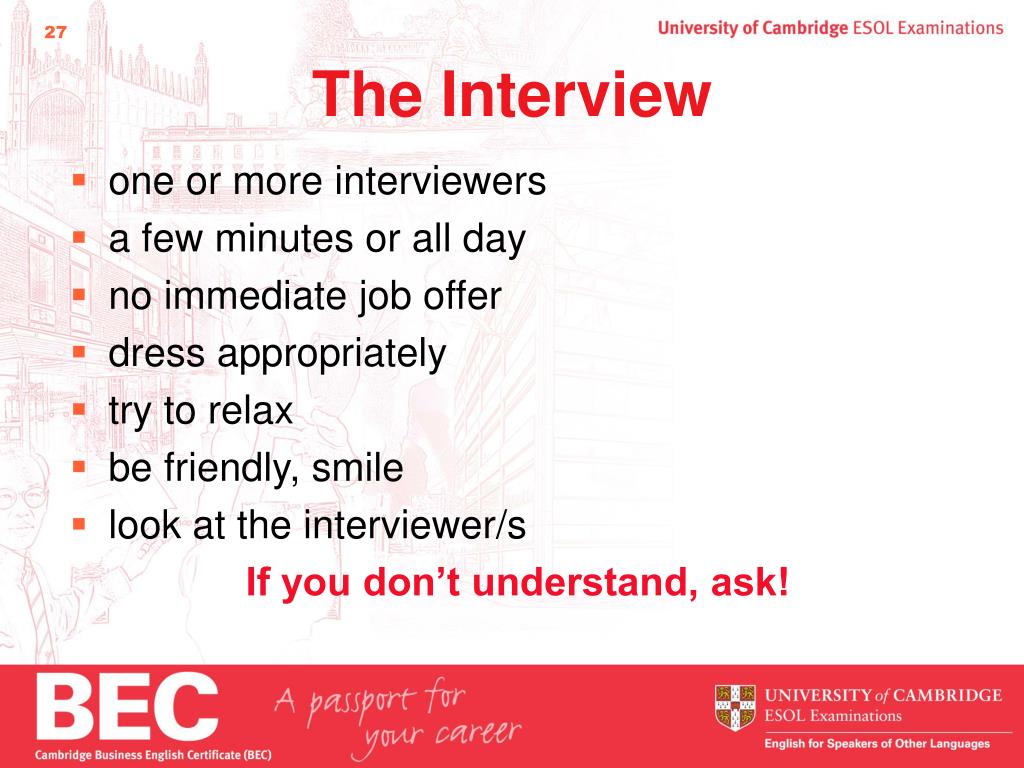 27

University of Cambridge ESOL Examinations

The Interview

- one or more interviewers
- a few minutes or all day
- no immediate job offer
- dress appropriately
- try to relax
- be friendly, smile
- look at the interviewer/s

If you don't understand, ask!

BEC
Cambridge Business English Certificate (BEC)

A passport for your career

UNIVERSITY of CAMBRIDGE
ESOL Examinations
English for Speakers of Other Languages